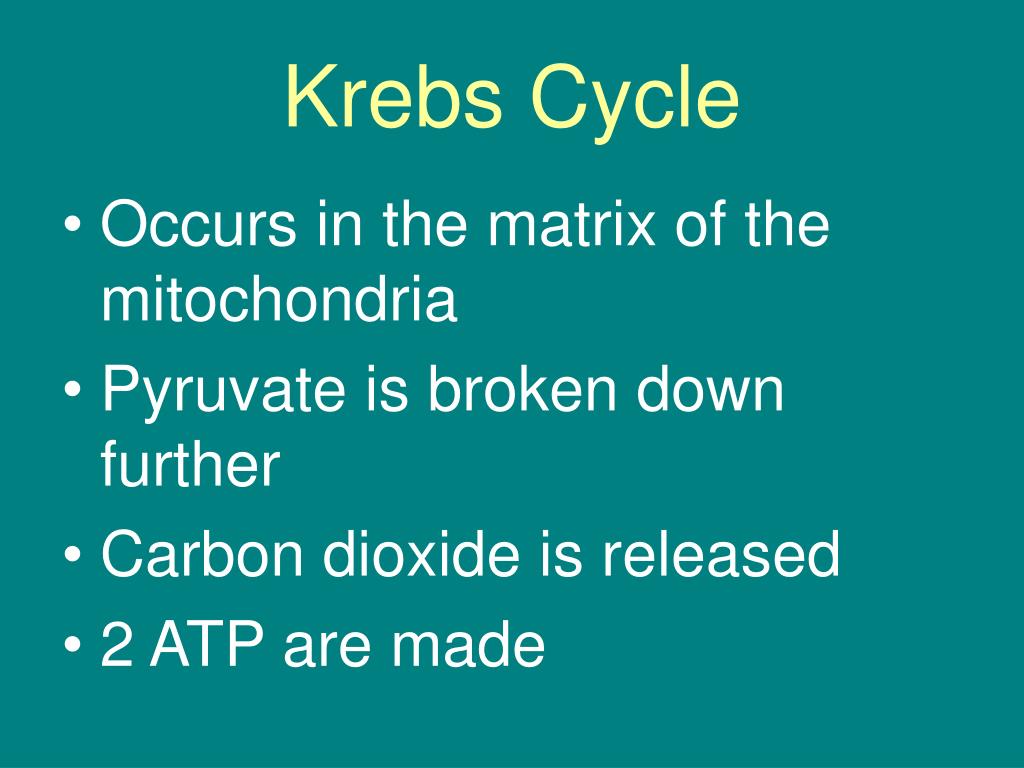 Krebs Cycle

• Occurs in the matrix of the mitochondria
• Pyruvate is broken down further
• Carbon dioxide is released
• 2 ATP are made